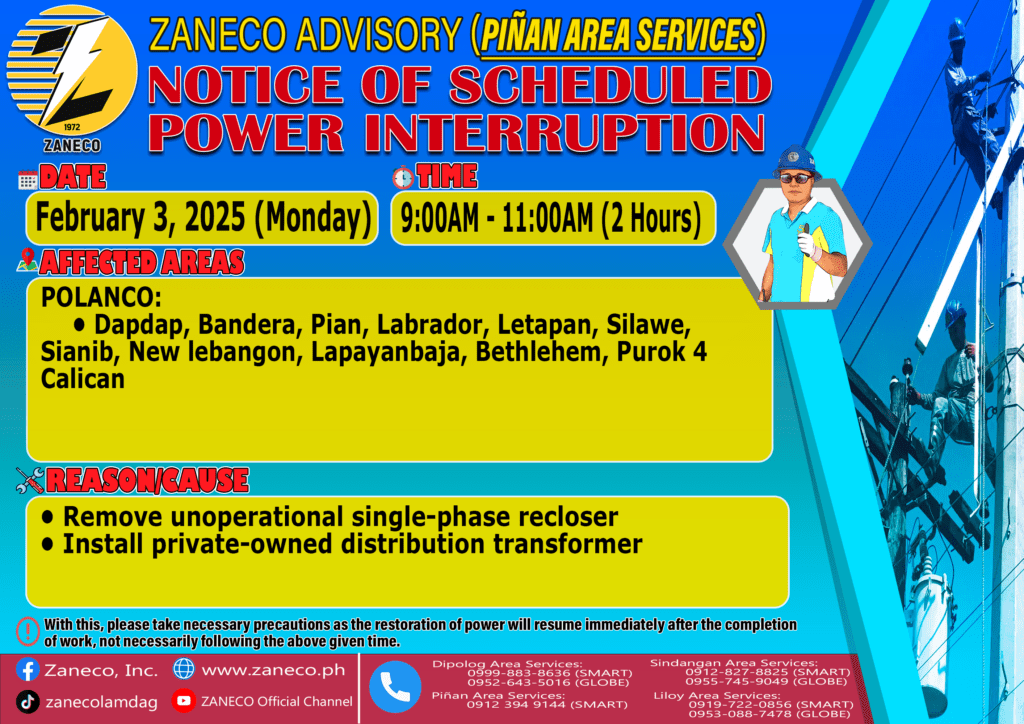 1972
ZANECO

ZANECO ADVISORY (PIÑAN AREA SERVICES)
NOTICE OF SCHEDULED POWER INTERRUPTION

DATE
February 3, 2025 (Monday)

TIME
9:00AM - 11:00AM (2 Hours)

AFFECTED AREAS
POLANCO:
• Dapdap, Bandera, Pian, Labrador, Letapan, Silawe, Sianib, New lebangon, Lapayanbaja, Bethlehem, Purok 4 Calican

REASON/CAUSE
• Remove unoperational single-phase recloser
• Install private-owned distribution transformer

With this, please take necessary precautions as the restoration of power will resume immediately after the completion of work, not necessarily following the above given time.

Zaneco, Inc.
www.zaneco.ph
zanecolamdag
ZANECO Official Channel

Dipolog Area Services:
0999-883-8636 (SMART)
0952-643-5016 (GLOBE)
Piñan Area Services:
0912 394 9144 (SMART)

Sindangan Area Services:
0912-827-8825 (SMART)
0955-745-9049 (GLOBE)
Liloy Area Services:
0919-722-0856 (SMART)
0953-088-7478 (GLOBE)